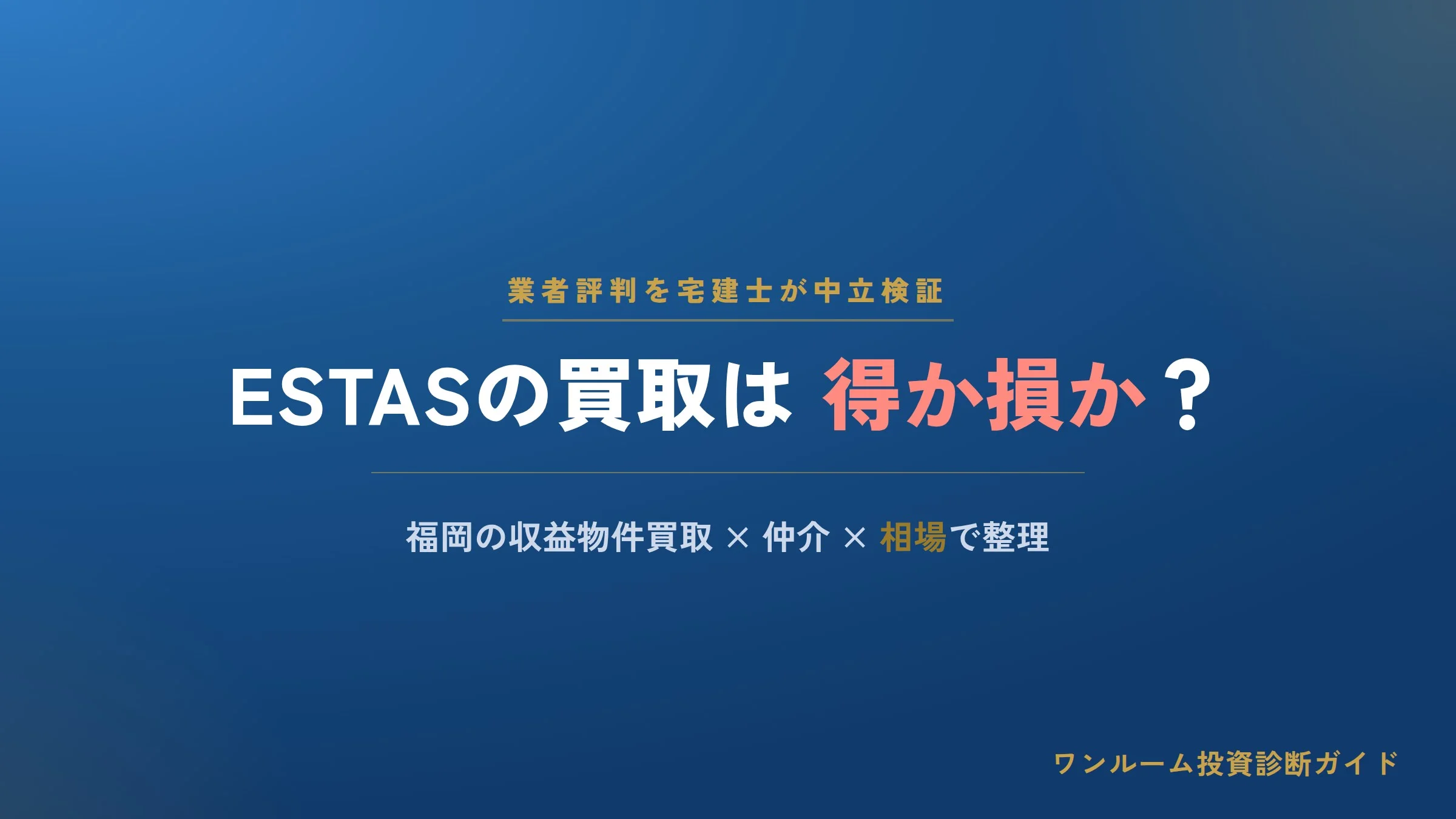 業者評判を宅建士が中立検証

ESTASの買取は 得か損か？

福岡の収益物件買取 × 仲介 × 相場で整理

ワンルーム投資診断ガイド